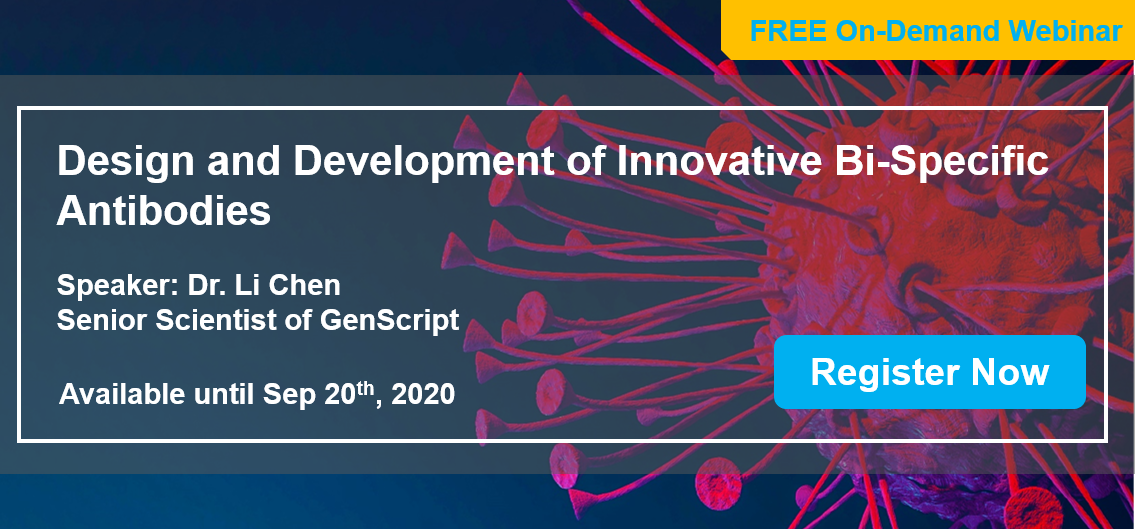 FREE On-Demand Webinar

Design and Development of Innovative Bi-Specific Antibodies

Speaker: Dr. Li Chen
Senior Scientist of GenScript

Available until Sep 20$^{th}$, 2020

Register Now